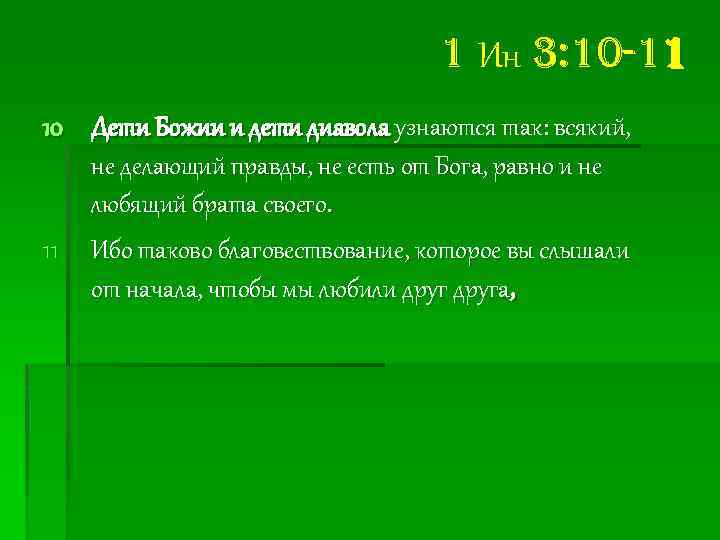 1 Ин 3:10-11

10 Дети Божии и дети диавола узнаются так: всякий, не делающий правды, не есть от Бога, равно и не любящий брата своего.

11 Ибо таково благовествование, которое вы слышали от начала, чтобы мы любили друг друга,